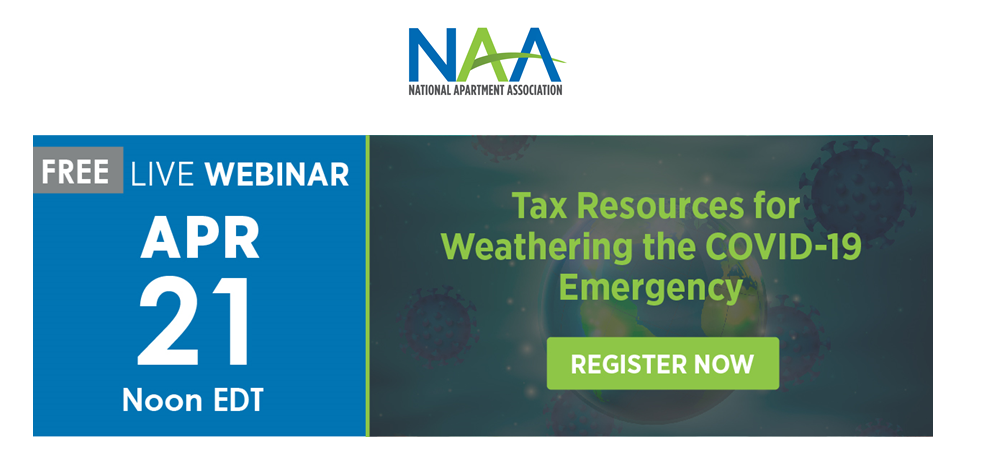 NAA
NATIONAL APARTMENT ASSOCIATION

FREE LIVE WEBINAR
APR
21
Noon EDT

Tax Resources for Weathering the COVID-19 Emergency

REGISTER NOW